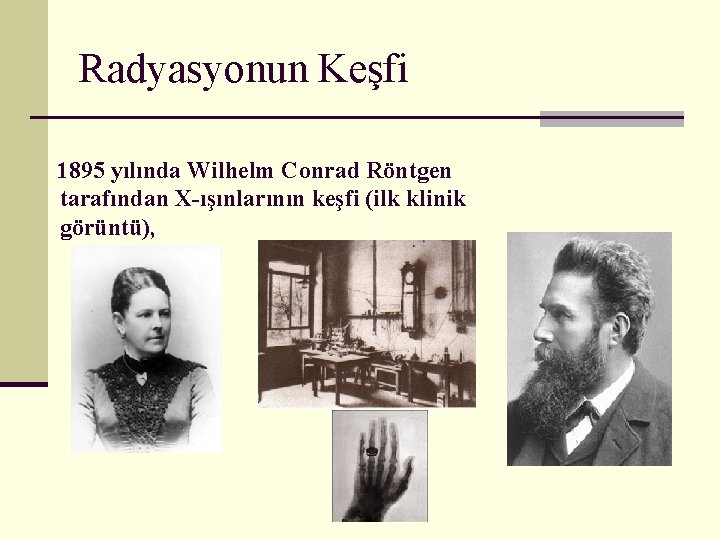 Radyasyonun Keşfi

1895 yılında Wilhelm Conrad Röntgen tarafından X-ışınlarının keşfi (ilk klinik görüntü),